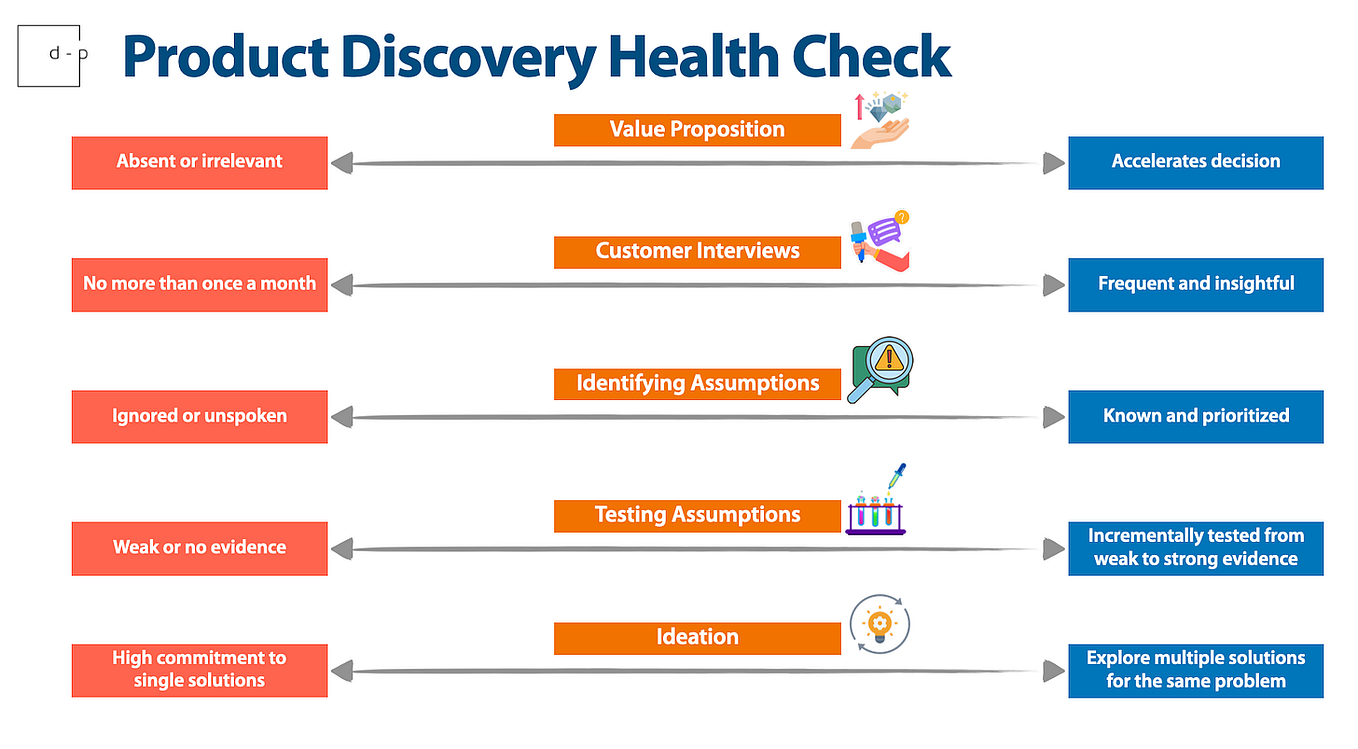 d - p

Product Discovery Health Check

Value Proposition

Absent or irrelevant

Accelerates decision

Customer Interviews

No more than once a month

Frequent and insightful

Identifying Assumptions

Ignored or unspoken

Known and prioritized

Testing Assumptions

Weak or no evidence

Incrementally tested from weak to strong evidence

Ideation

High commitment to single solutions

Explore multiple solutions for the same problem